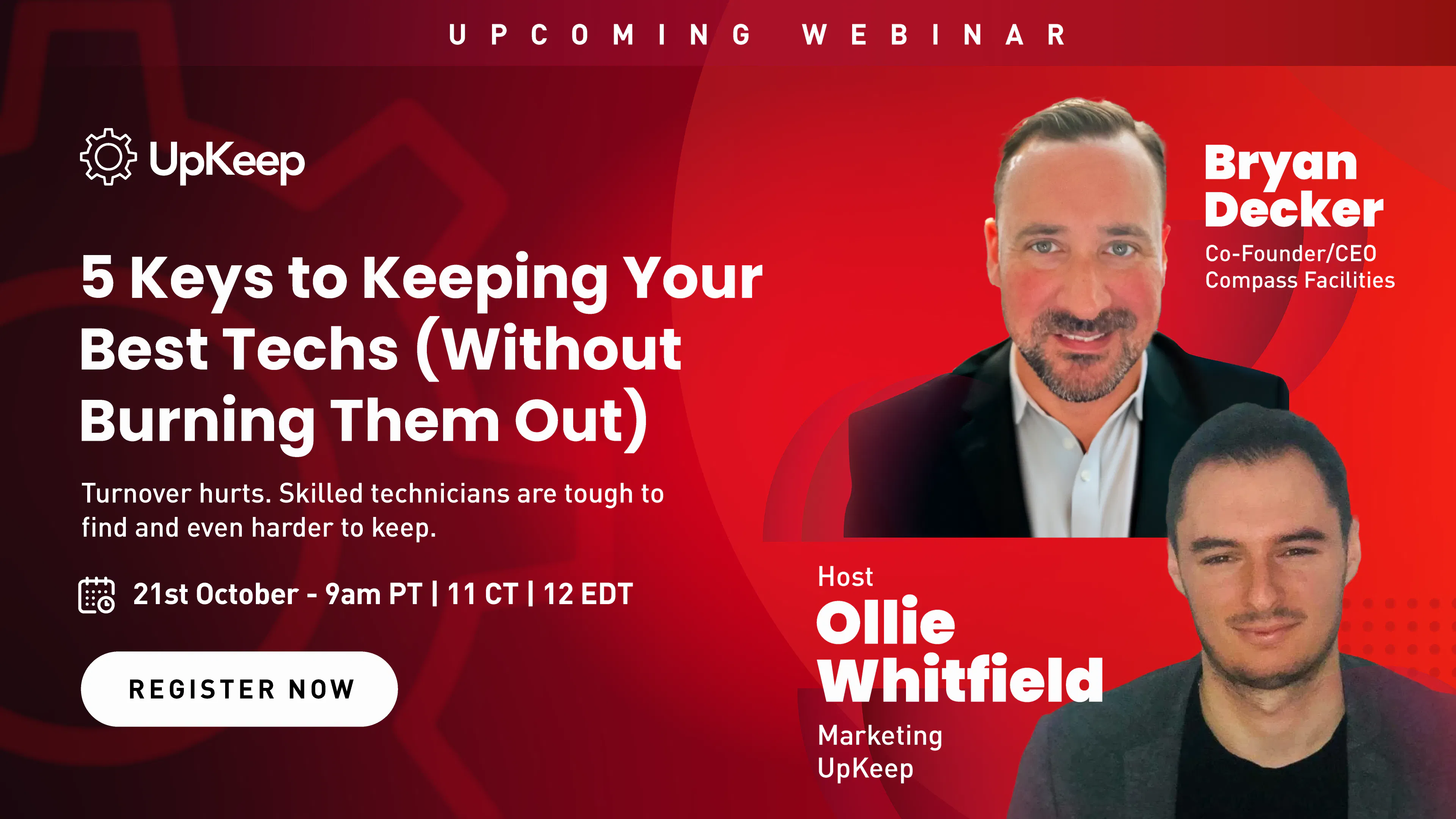 UPCOMING WEBINAR

UpKeep

5 Keys to Keeping Your Best Techs (Without Burning Them Out)

Turnover hurts. Skilled technicians are tough to find and even harder to keep.

21st October - 9am PT | 11 CT | 12 EDT

REGISTER NOW

Bryan Decker
Co-Founder/CEO
Compass Facilities

Host
Ollie Whitfield
Marketing
UpKeep